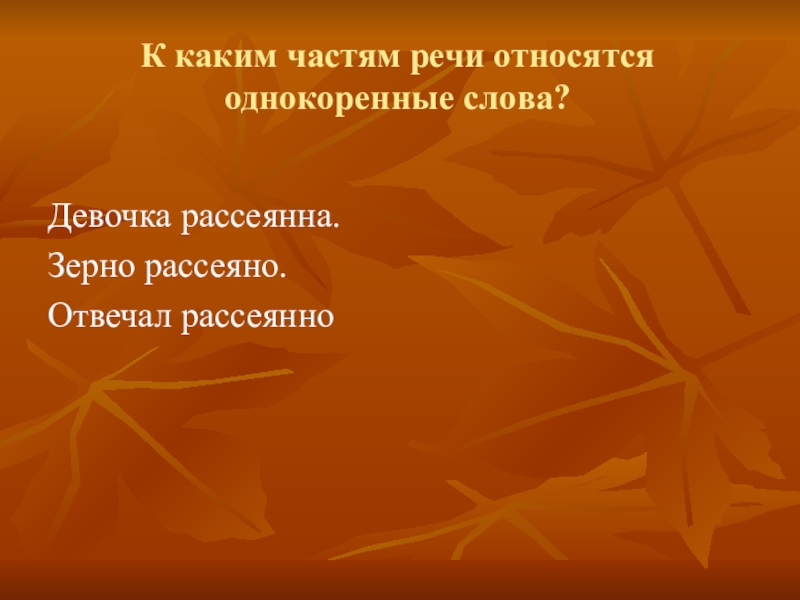 К каким частям речи относятся однокоренные слова?

Девочка рассеянна.
Зерно рассеяно.
Отвечал рассеянно